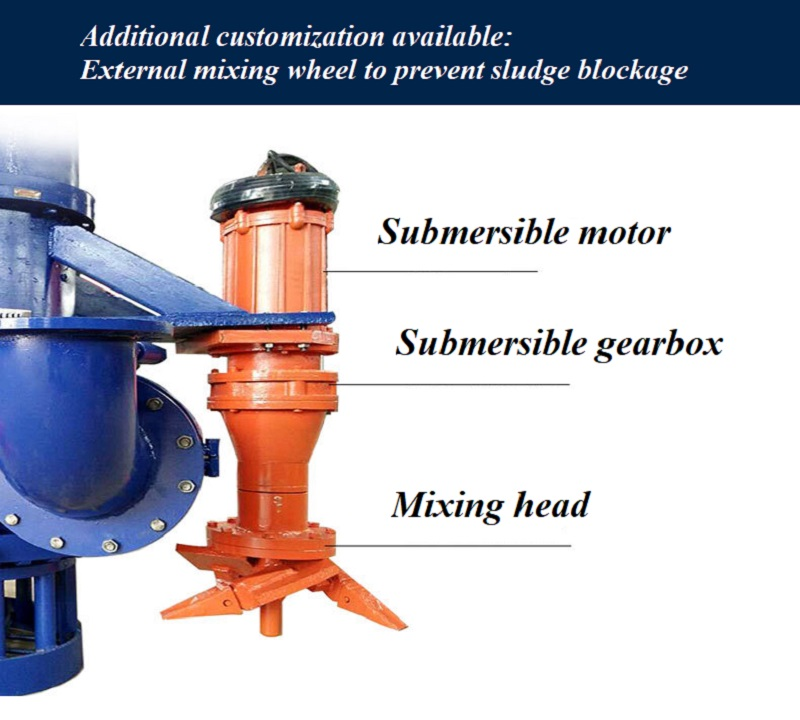 Additional customization available:
External mixing wheel to prevent sludge blockage

Submersible motor

Submersible gearbox

Mixing head